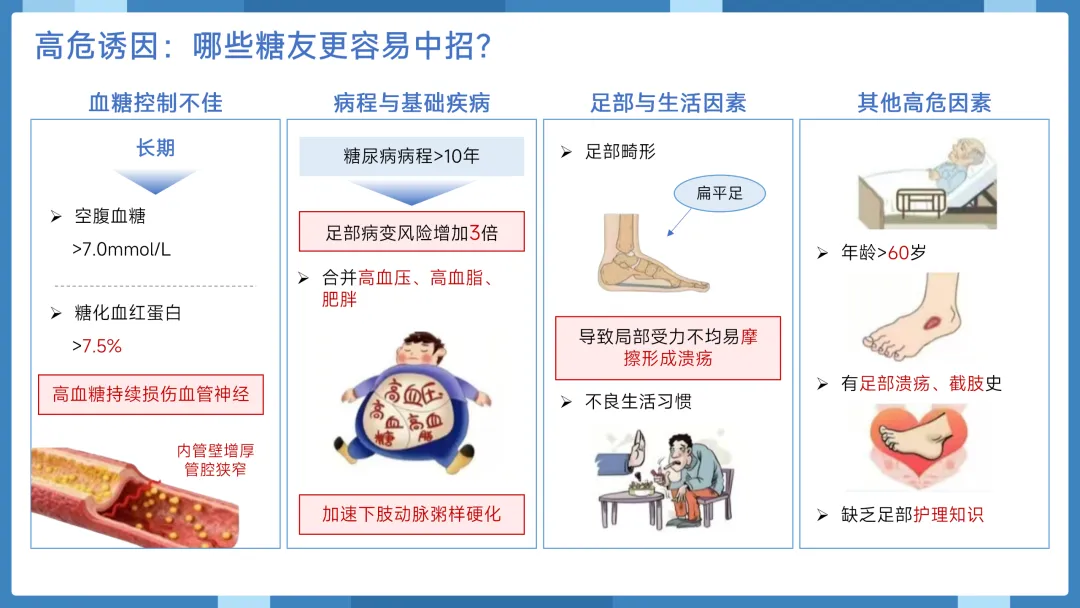 高危诱因：哪些糖友更容易中招？

血糖控制不佳

长期

➢ 空腹血糖
>7.0mmol/L

➢ 糖化血红蛋白
>7.5%

高血糖持续损伤血管神经

内管壁增厚
管腔狭窄

病程与基础疾病

糖尿病病程>10年

足部病变风险增加3倍

➢ 合并高血压、高血脂、肥胖

高血压
高血 高血
糖 脂

加速下肢动脉粥样硬化

足部与生活因素

➢ 足部畸形

扁平足

导致局部受力不均易摩擦形成溃疡

➢ 不良生活习惯

其他高危因素

➢ 年龄>60岁

➢ 有足部溃疡、截肢史

➢ 缺乏足部护理知识